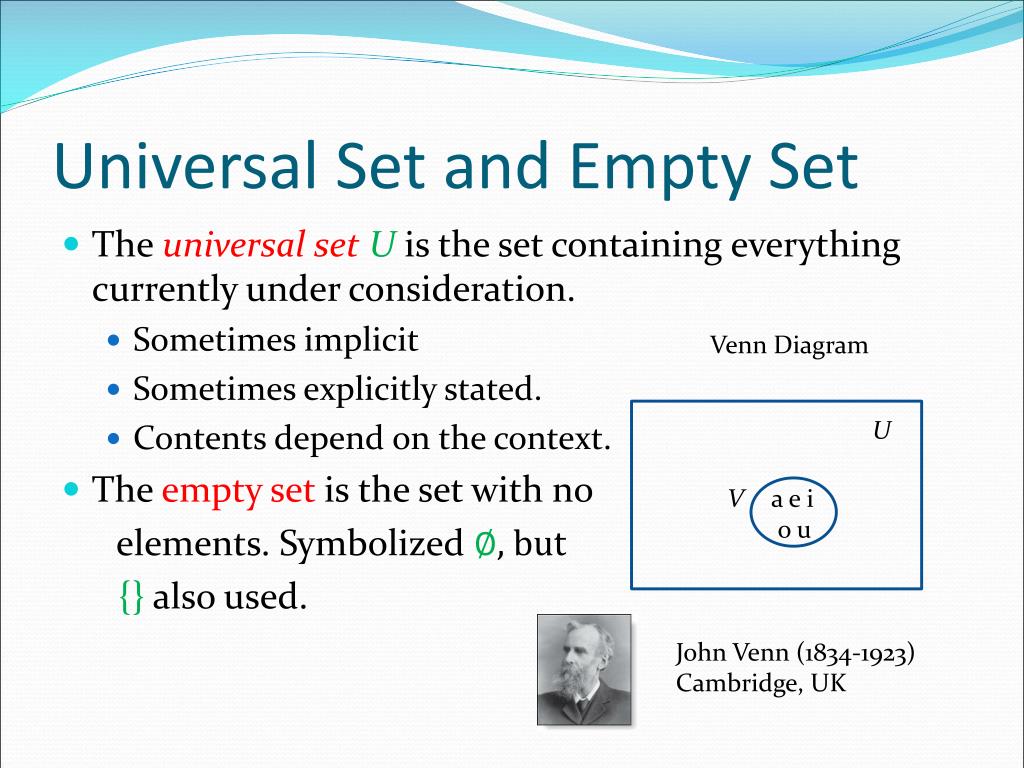 Universal Set and Empty Set

The universal set $U$ is the set containing everything currently under consideration.

Sometimes implicit

Sometimes explicitly stated.

Contents depend on the context.

The empty set is the set with no elements. Symbolized $\emptyset$, but $\{\}$ also used.

Venn Diagram

$U$

$V$ a e i o u

John Venn (1834-1923)
Cambridge, UK